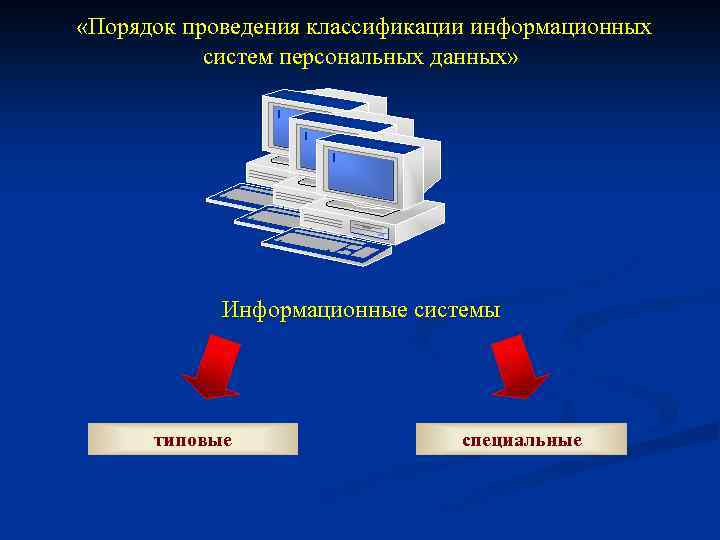 «Порядок проведения классификации информационных систем персональных данных»

Информационные системы

типовые

специальные